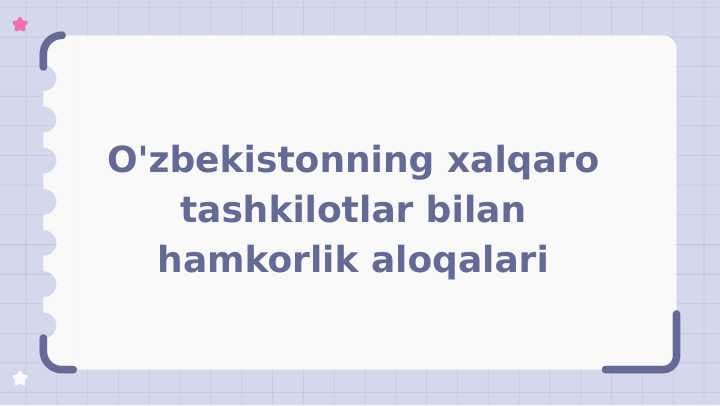 O'zbekistonning xalqaro tashkilotlar bilan hamkorlik aloqalari